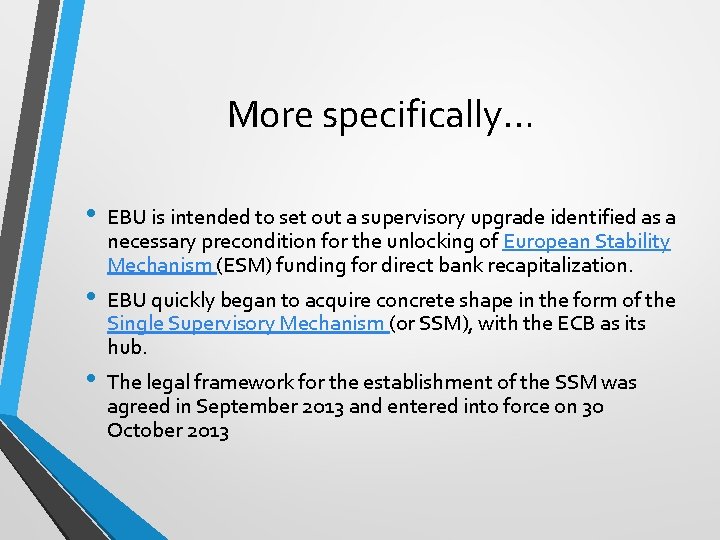 More specifically…

• EBU is intended to set out a supervisory upgrade identified as a necessary precondition for the unlocking of European Stability Mechanism (ESM) funding for direct bank recapitalization.

• EBU quickly began to acquire concrete shape in the form of the Single Supervisory Mechanism (or SSM), with the ECB as its hub.

• The legal framework for the establishment of the SSM was agreed in September 2013 and entered into force on 30 October 2013